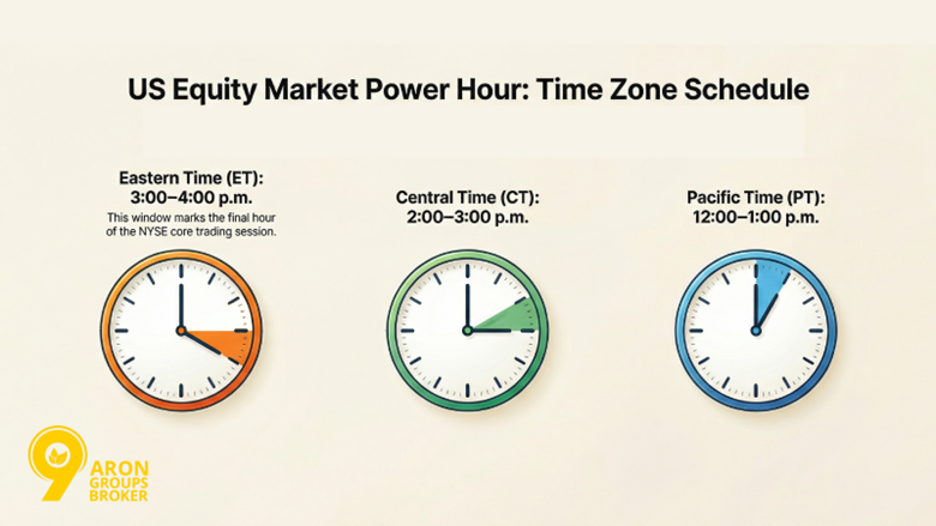 US Equity Market Power Hour: Time Zone Schedule

Eastern Time (ET):
3:00–4:00 p.m.
This window marks the final hour of the NYSE core trading session.

Central Time (CT):
2:00–3:00 p.m.

Pacific Time (PT):
12:00–1:00 p.m.

ARON GROUPS BROKER